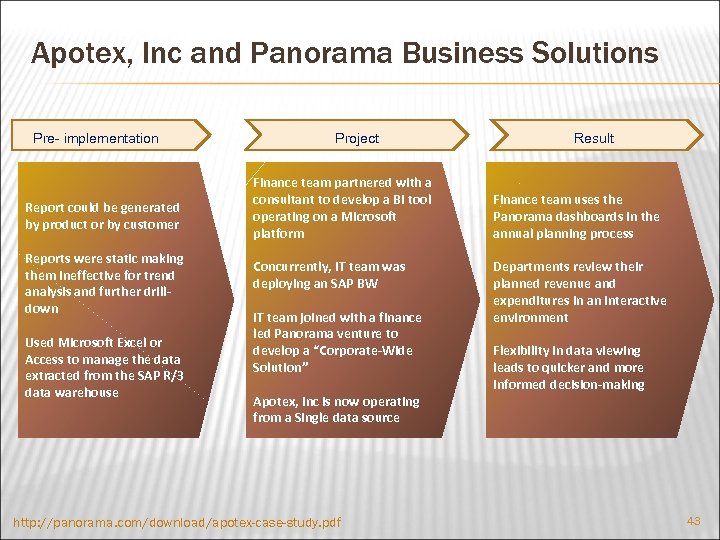 Apotex, Inc and Panorama Business Solutions

Pre- implementation

Report could be generated by product or by customer

Reports were static making them ineffective for trend analysis and further drill-down

Used Microsoft Excel or Access to manage the data extracted from the SAP R/3 data warehouse

Project

Finance team partnered with a consultant to develop a BI tool operating on a Microsoft platform

Concurrently, IT team was deploying an SAP BW

IT team joined with a finance led Panorama venture to develop a "Corporate-Wide Solution"

Apotex, Inc is now operating from a Single data source

Result

Finance team uses the Panorama dashboards in the annual planning process

Departments review their planned revenue and expenditures in an interactive environment

Flexibility in data viewing leads to quicker and more informed decision-making

http://panorama.com/download/apotex-case-study.pdf

43